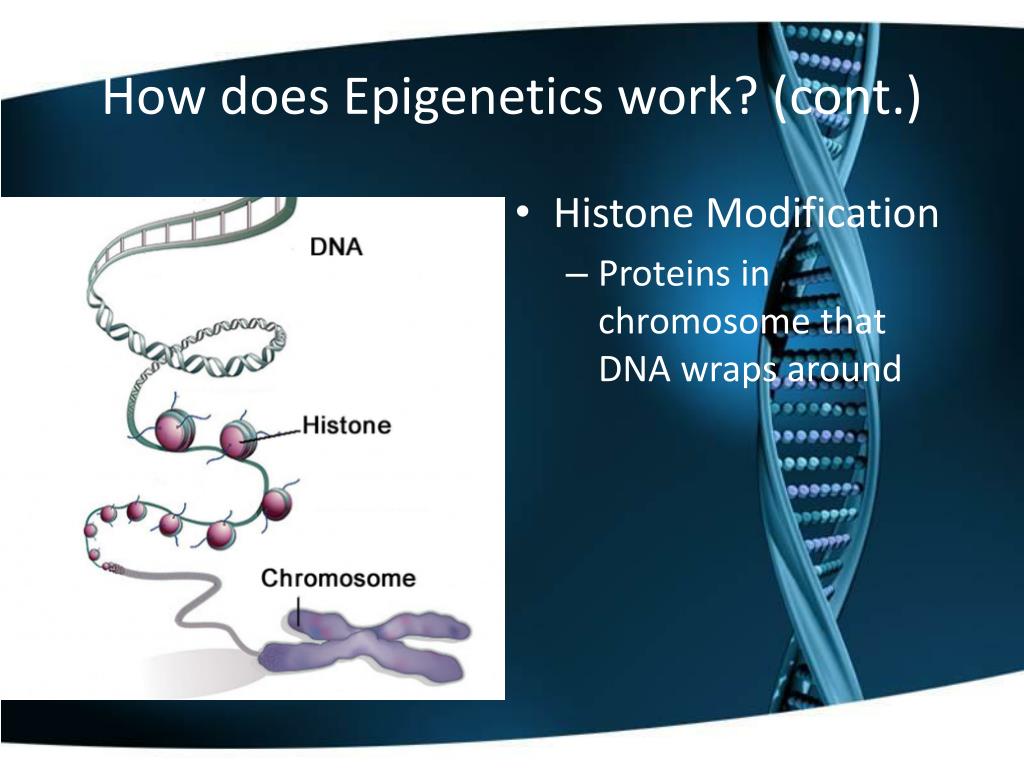 How does Epigenetics work? (cont.)

DNA

Histone

Chromosome

• Histone Modification
– Proteins in chromosome that DNA wraps around